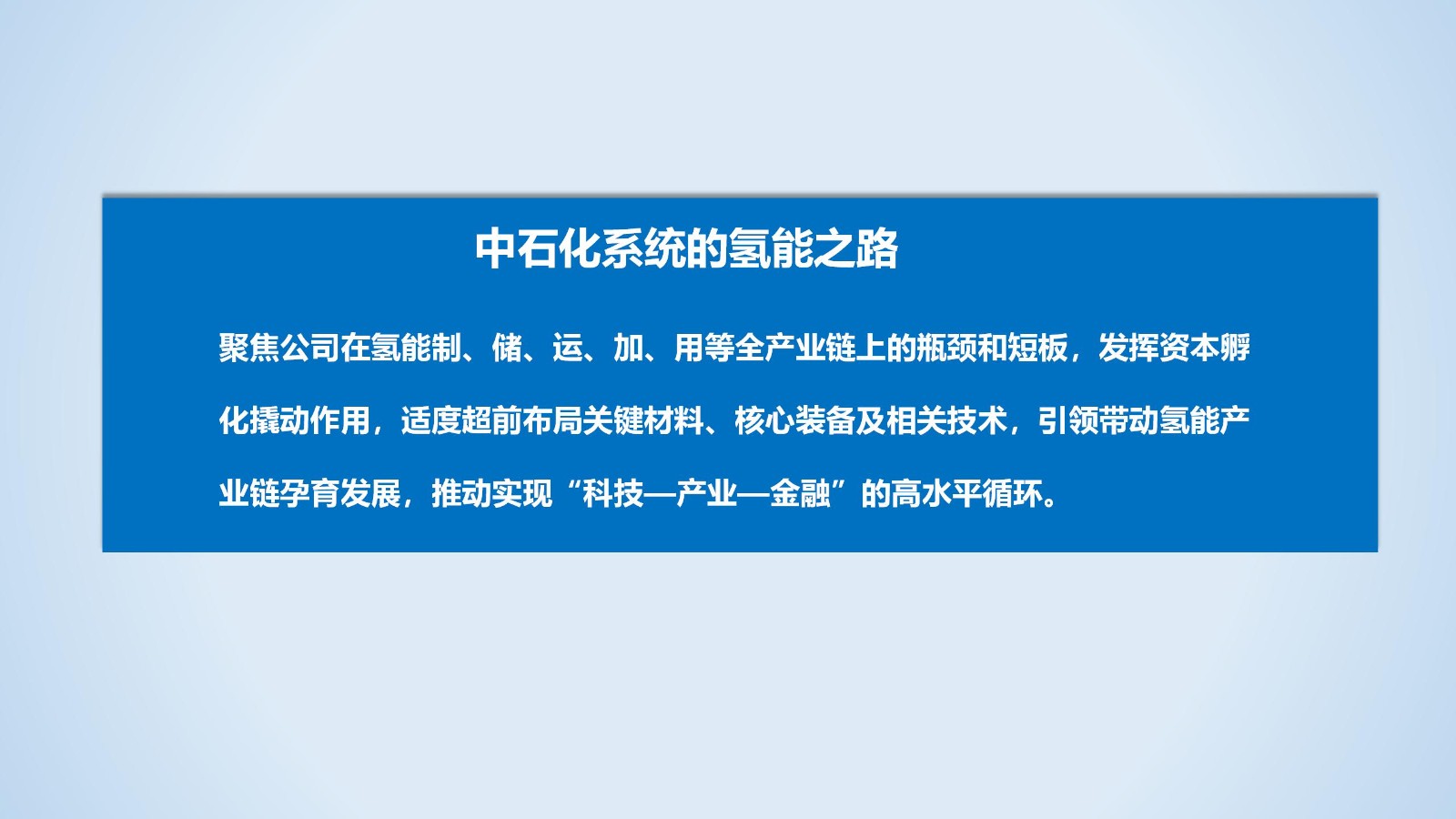 中石化系统的氢能之路

聚焦公司在氢能制、储、运、加、用等全产业链上的瓶颈和短板，发挥资本孵化撬动作用，适度超前布局关键材料、核心装备及相关技术，引领带动氢能产业链孕育发展，推动实现“科技—产业—金融”的高水平循环。